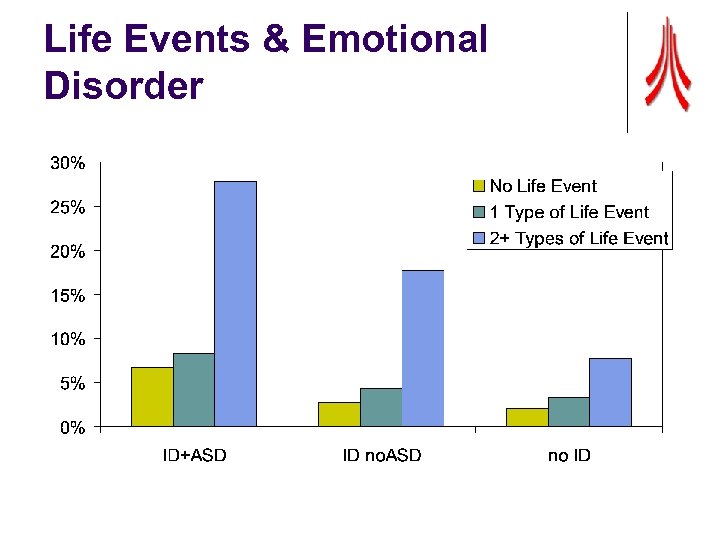 Life Events & Emotional Disorder

30%
25%
20%
15%
10%
5%
0%

No Life Event
1 Type of Life Event
2+ Types of Life Event

ID+ASD
ID noASD
no ID